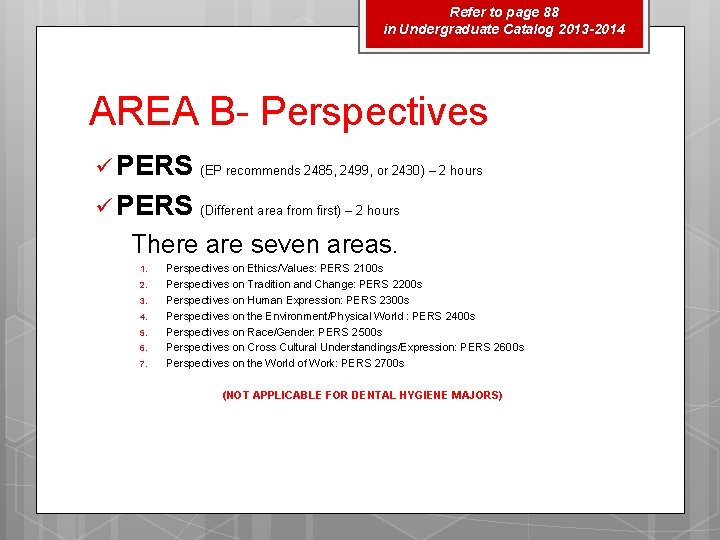 Refer to page 88
in Undergraduate Catalog 2013-2014

AREA B- Perspectives

✓ PERS (EP recommends 2485, 2499, or 2430) – 2 hours

✓ PERS (Different area from first) – 2 hours

There are seven areas.

1. Perspectives on Ethics/Values: PERS 2100s
2. Perspectives on Tradition and Change: PERS 2200s
3. Perspectives on Human Expression: PERS 2300s
4. Perspectives on the Environment/Physical World : PERS 2400s
5. Perspectives on Race/Gender: PERS 2500s
6. Perspectives on Cross Cultural Understandings/Expression: PERS 2600s
7. Perspectives on the World of Work: PERS 2700s

(NOT APPLICABLE FOR DENTAL HYGIENE MAJORS)